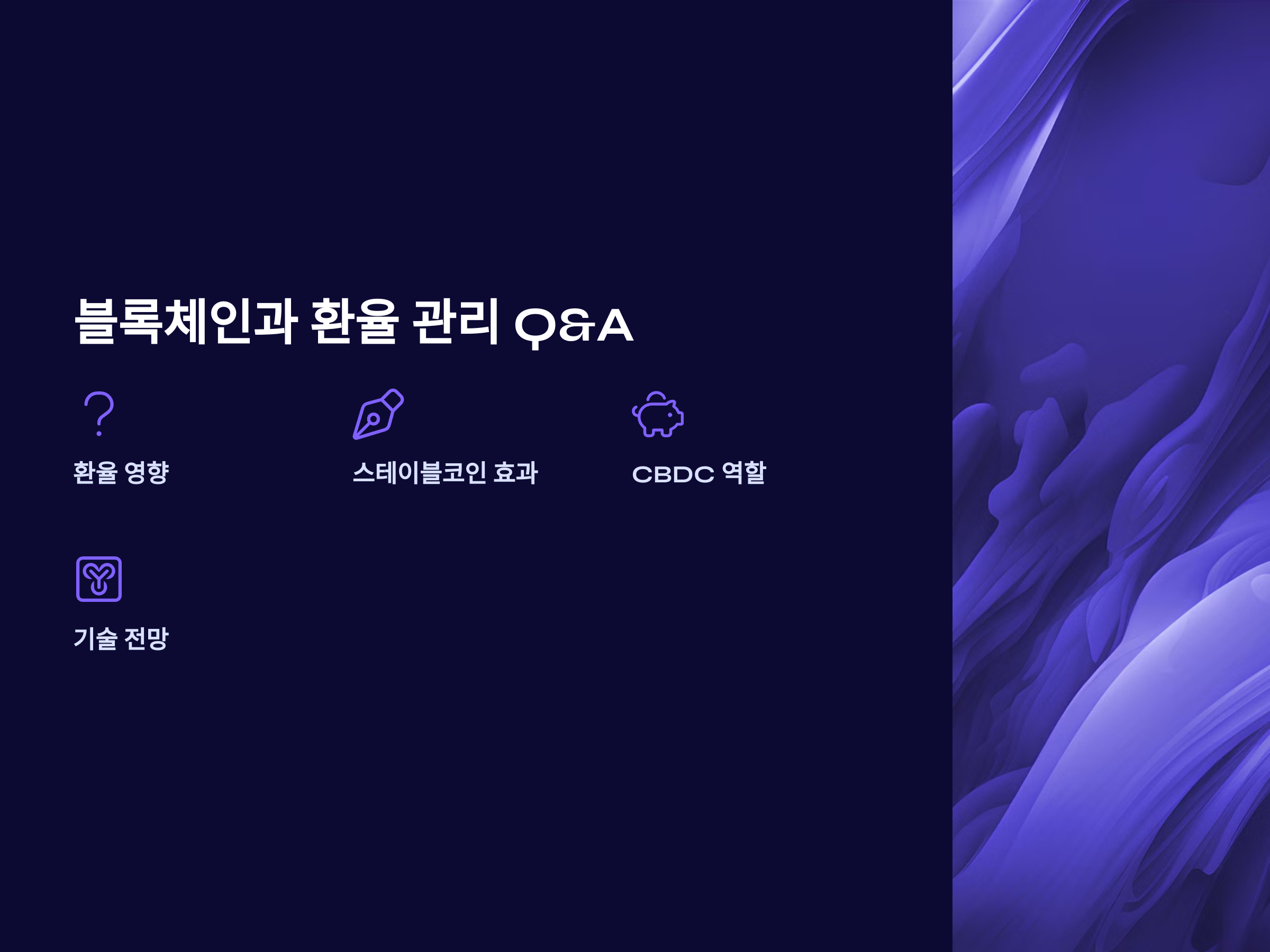 블록체인과 환율 관리 Q&A

환율 영향

스테이블코인 효과

CBDC 역할

기술 전망